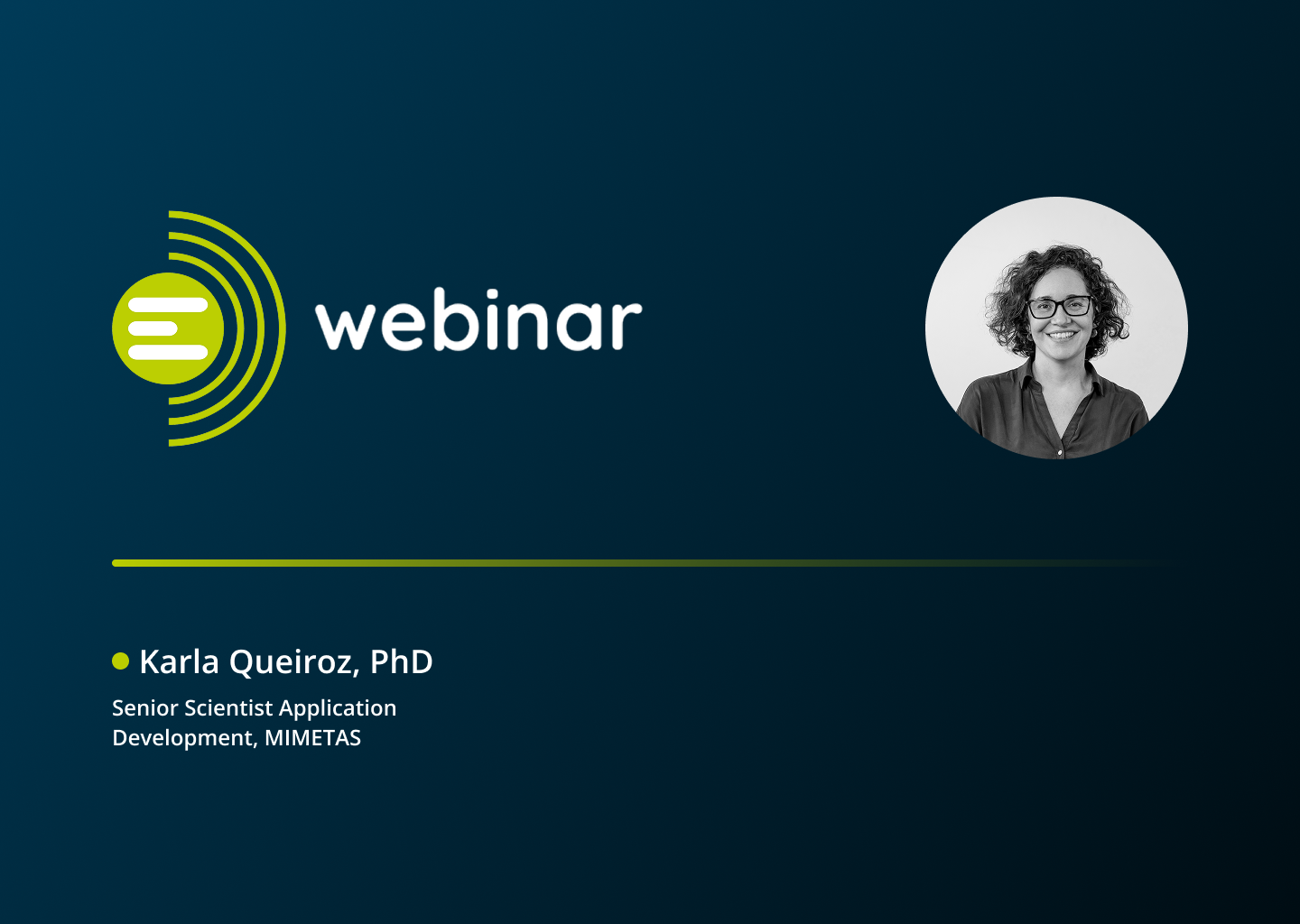 webinar

Karla Queiroz, PhD

Senior Scientist Application Development, MIMETAS